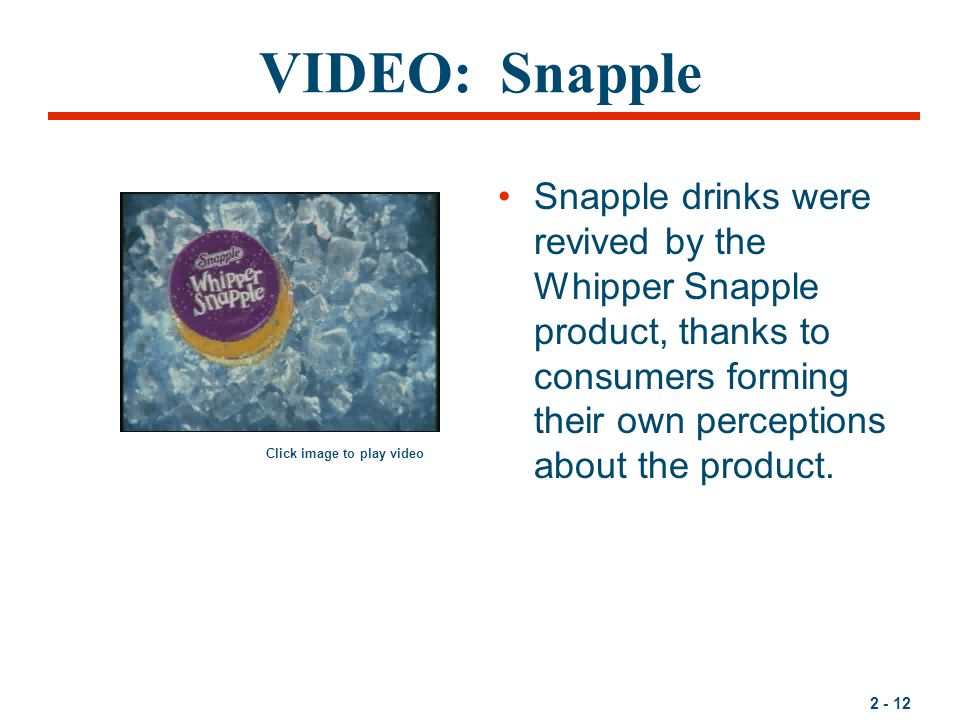 VIDEO: Snapple

Snapple
Whipper Snapple

Click image to play video

• Snapple drinks were revived by the Whipper Snapple product, thanks to consumers forming their own perceptions about the product.

2 - 12